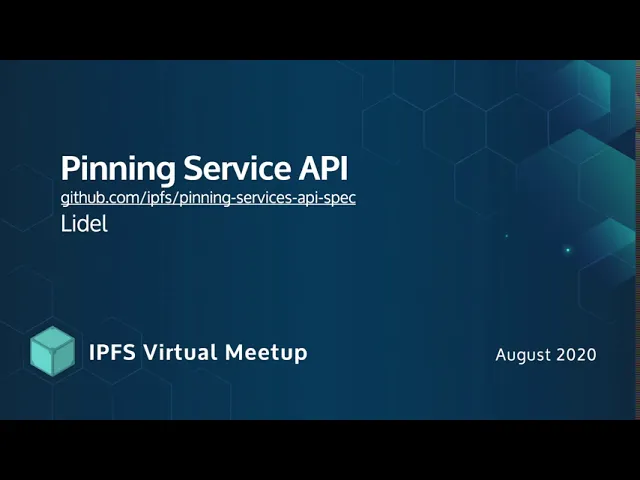 Pinning Service API
github.com/ipfs/pinning-services-api-spec
Lidel

IPFS Virtual Meetup

August 2020